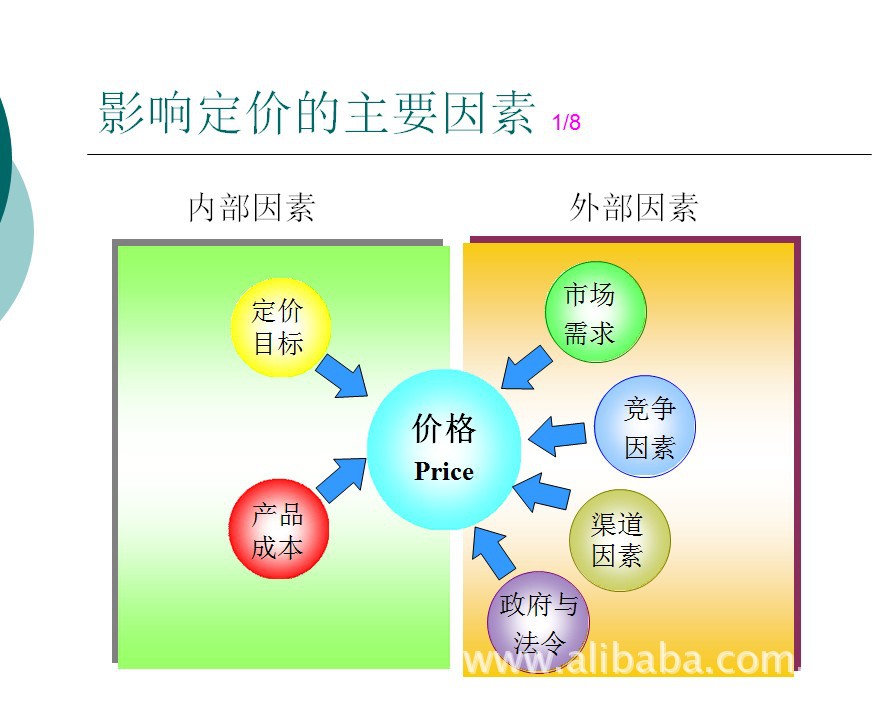 影响定价的主要因素 1/8

内部因素

外部因素

定价目标

产品成本

价格
Price

市场需求

竞争因素

渠道因素

政府与法令

www.alibaba.com